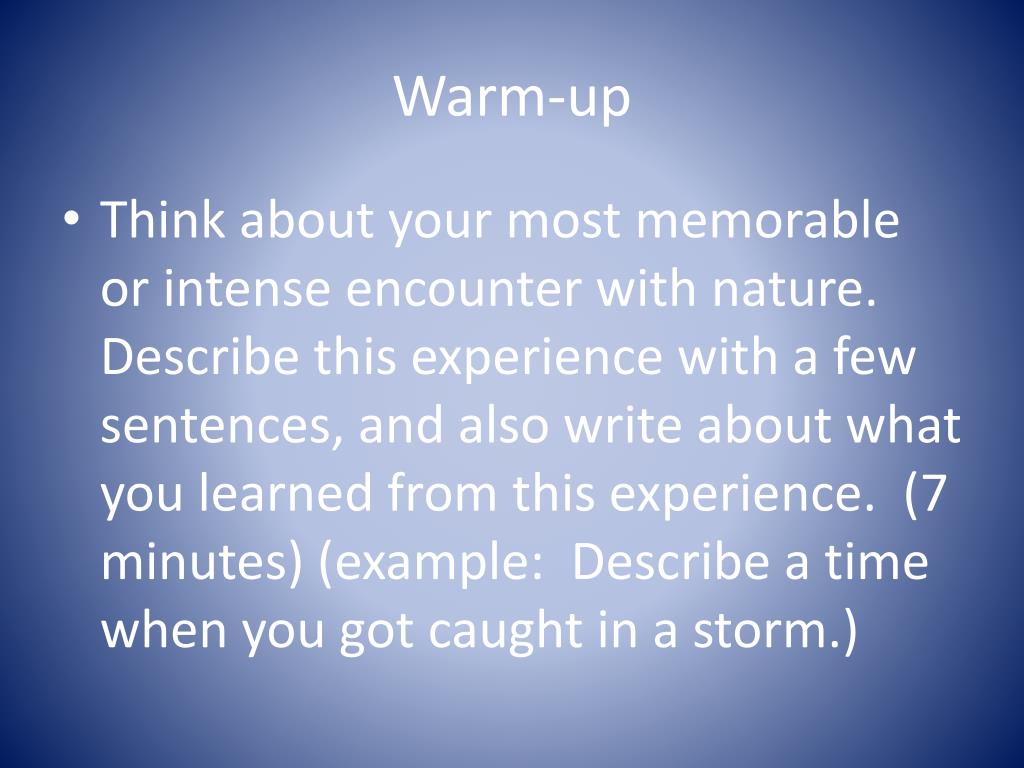 Warm-up

• Think about your most memorable or intense encounter with nature. Describe this experience with a few sentences, and also write about what you learned from this experience. (7 minutes) (example: Describe a time when you got caught in a storm.)